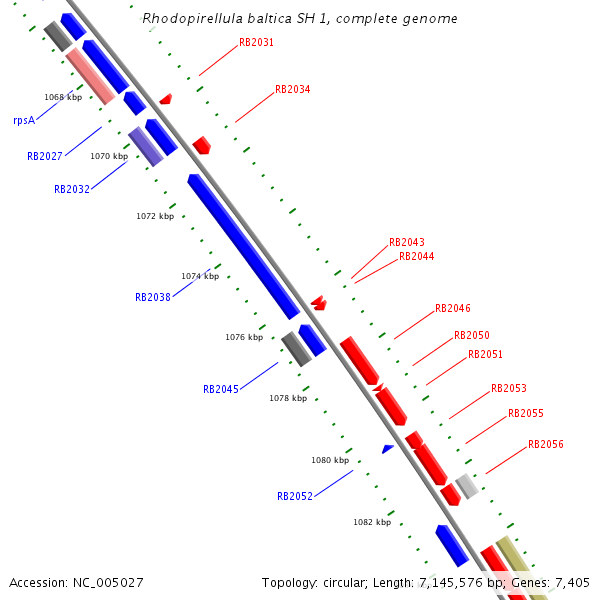 Rhodopirellula baltica SH 1, complete genome

RB2031
RB2034
1068 kbp
rpsA
RB2027
1070 kbp
RB2032
1072 kbp
RB2043
RB2044
1074 kbp
RB2038
RB2046
1076 kbp
RB2050
RB2051
RB2045
1078 kbp
RB2053
RB2055
RB2056
1080 kbp
RB2052
1082 kbp

Accession: NC_005027
Topology: circular; Length: 7,145,576 bp; Genes: 7,405